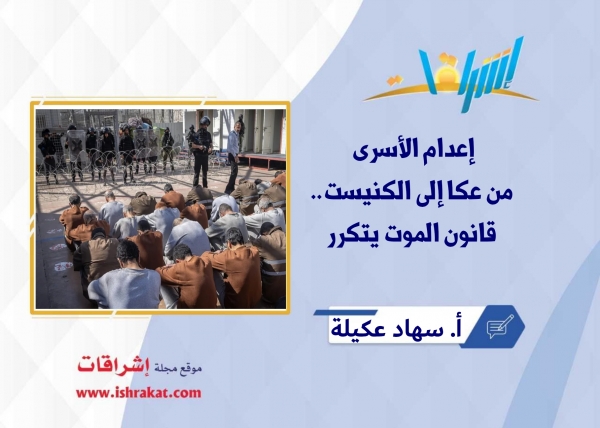 إشراقات

إعدام الأسرى
من عكا إلى الكنيست..
قانون الموت يتكرر

أ. سهاد عكيلة

موقع مجلة إشراقات
www.ishrakat.com